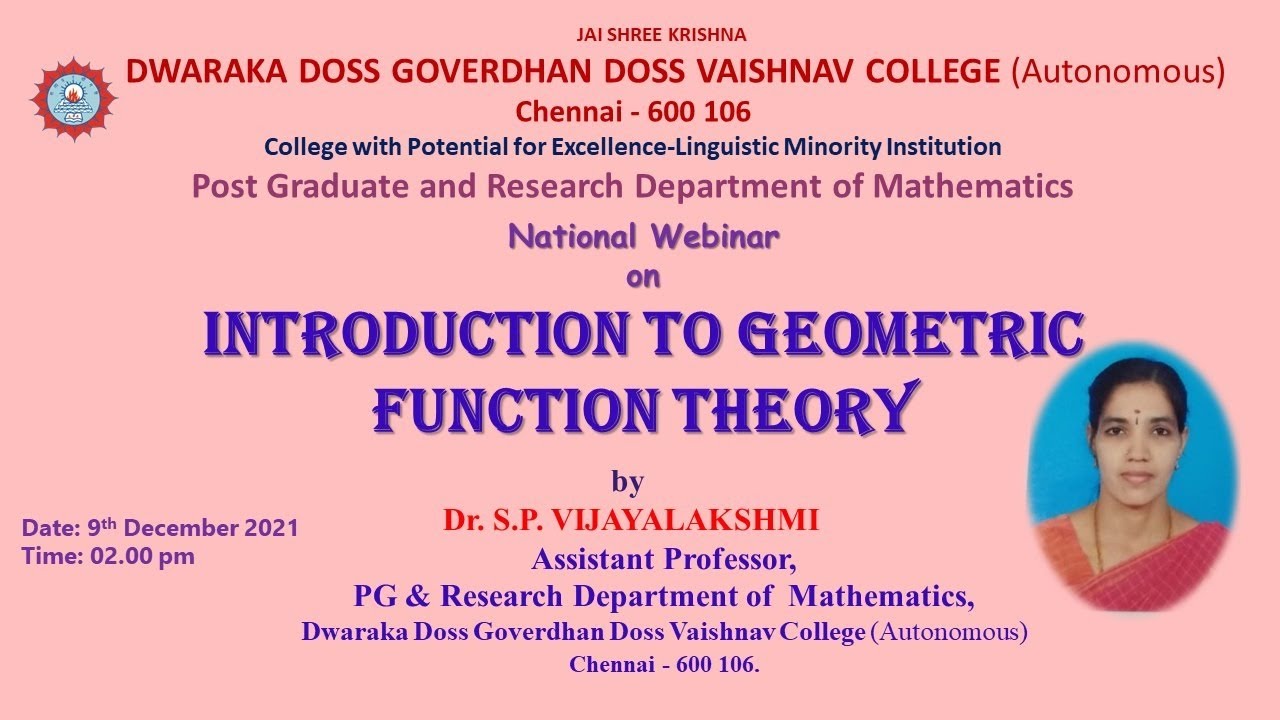 JAI SHREE KRISHNA

DWARAKA DOSS GOVERDHAN DOSS VAISHNAV COLLEGE (Autonomous)

Chennai - 600 106

College with Potential for Excellence-Linguistic Minority Institution

Post Graduate and Research Department of Mathematics

National Webinar
on

INTRODUCTION TO GEOMETRIC FUNCTION THEORY

by

Dr. S.P. VIJAYALAKSHMI

Assistant Professor,

PG & Research Department of Mathematics,

Dwaraka Doss Goverdhan Doss Vaishnav College (Autonomous)

Chennai - 600 106.

Date: 9th December 2021
Time: 02.00 pm